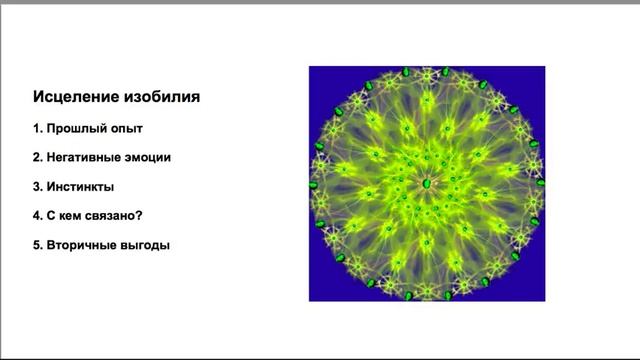 Исцеление изобилия

1. Прошлый опыт

2. Негативные эмоции

3. Инстинкты

4. С кем связано?

5. Вторичные выгоды